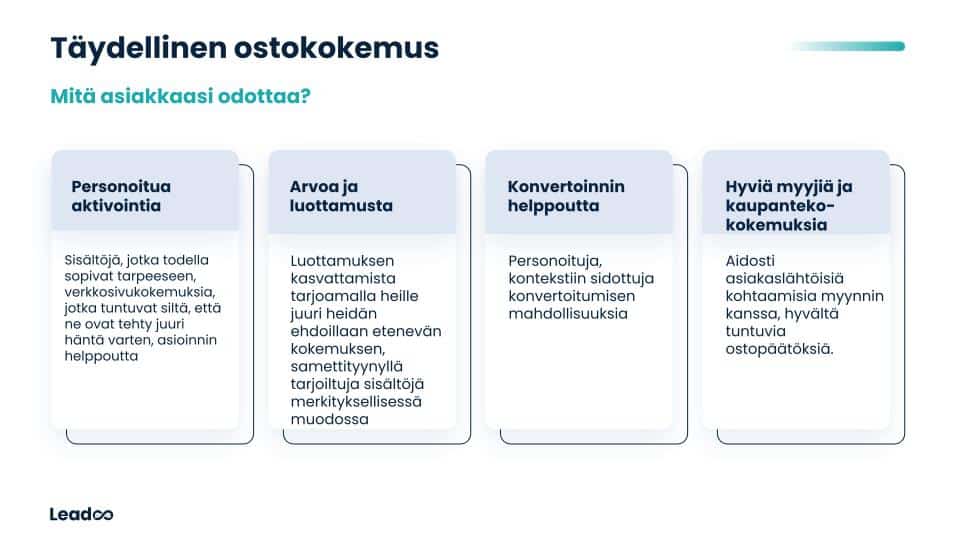 Täydellinen ostokokemus

Mitä asiakkaasi odottaa?

Personoitua aktivointia

Sisältöjä, jotka todella sopivat tarpeeseen, verkkosivukokemuksia, jotka tuntuvat siltä, että ne ovat tehty juuri häntä varten, asioinnin helppoutta

Arvoa ja luottamusta

Luottamuksen kasvattamista tarjoamalla heille juuri heidän ehdoillaan etenevän kokemuksen, samettityynyllä tarjoiltuja sisältöjä merkityksellisessä muodossa

Konvertoinnin helppoutta

Personoituja, kontekstiin sidottuja konvertoitumisen mahdollisuuksia

Hyviä myyjiä ja kaupanteko-kokemuksia

Aidosti asiakaslähtöisiä kohtaamisia myynnin kanssa, hyvältä tuntuvia ostopäätöksiä.

Leadoo